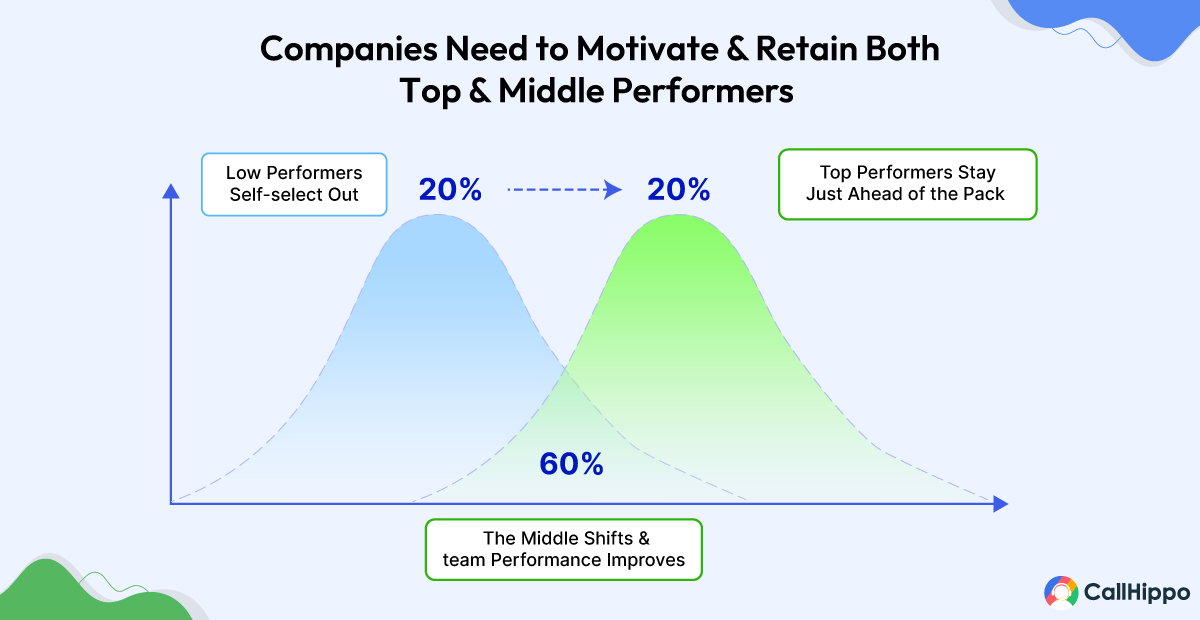 Companies Need to Motivate & Retain Both Top & Middle Performers

Low Performers Self-select Out

20%

20%

Top Performers Stay Just Ahead of the Pack

60%

The Middle Shifts & team Performance Improves

CallHippo